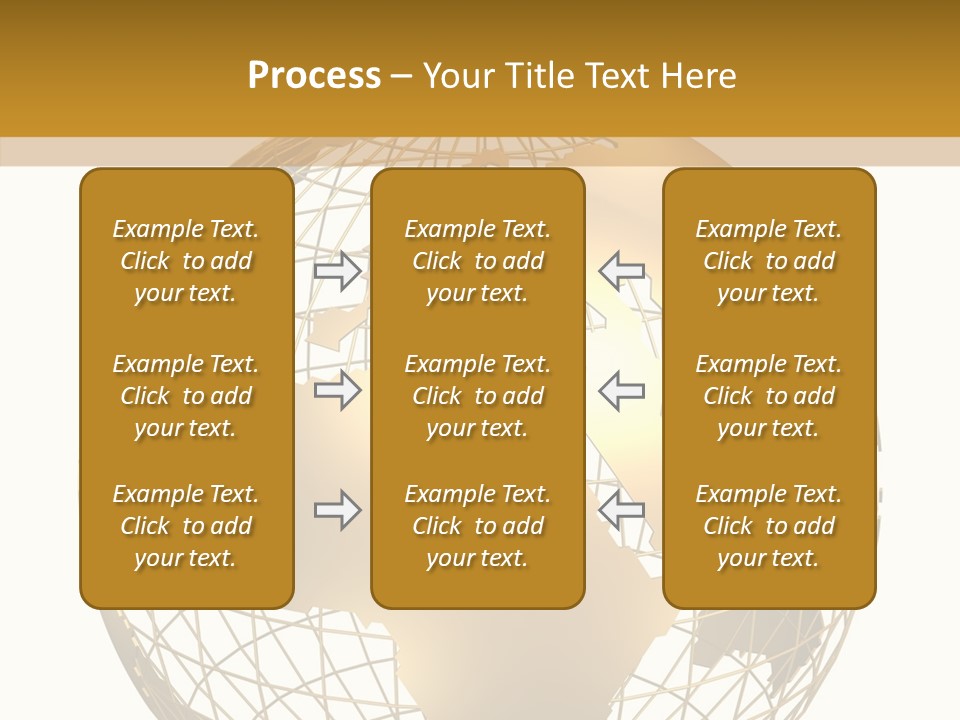 Process – Your Title Text Here

Example Text. Click to add your text.

Example Text. Click to add your text.

Example Text. Click to add your text.

Example Text. Click to add your text.

Example Text. Click to add your text.

Example Text. Click to add your text.

Example Text. Click to add your text.

Example Text. Click to add your text.

Example Text. Click to add your text.